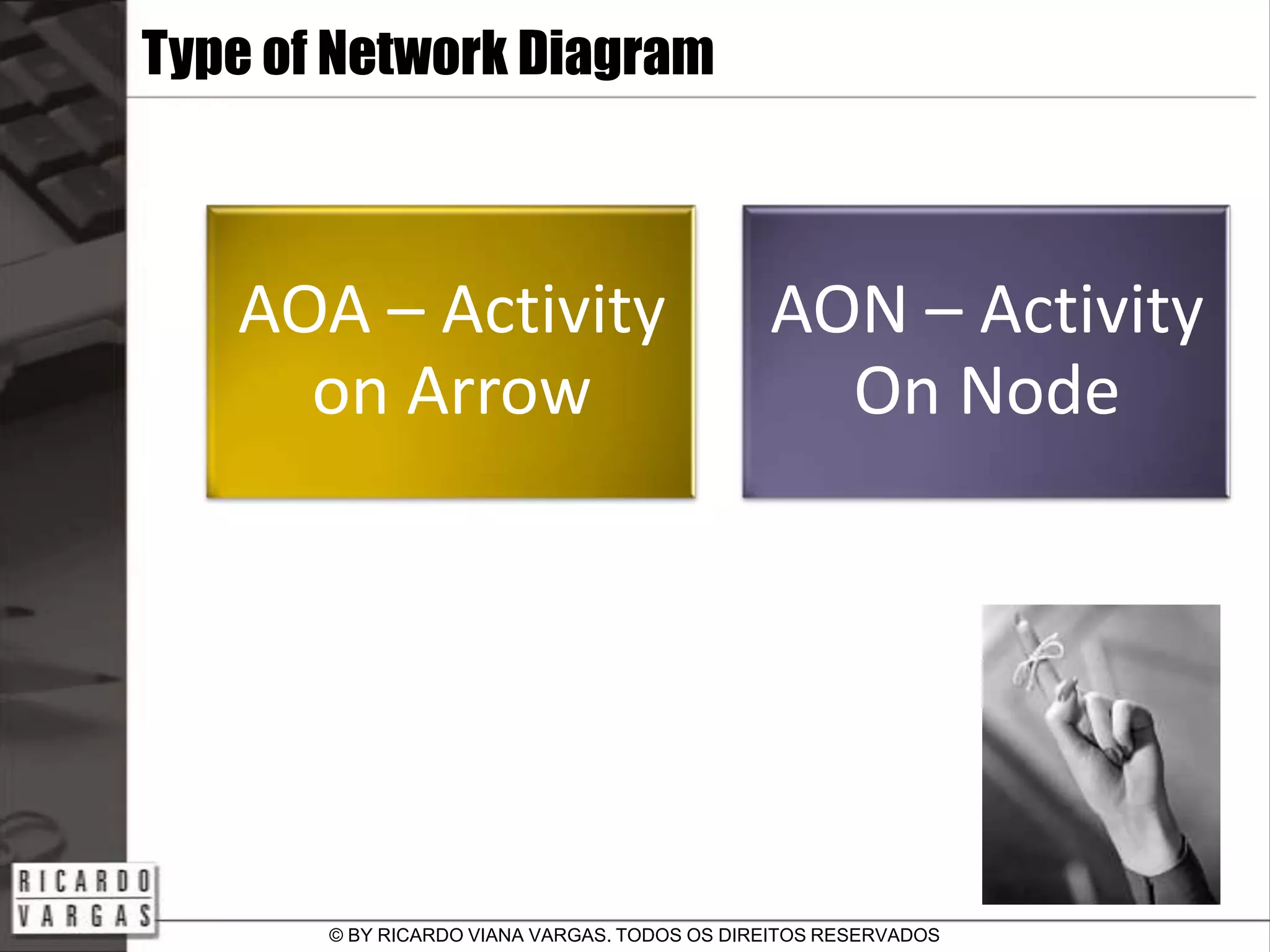 Type of Network Diagram

AOA – Activity on Arrow

AON – Activity On Node

RICARDO VARGAS

© BY RICARDO VIANA VARGAS. TODOS OS DIREITOS RESERVADOS